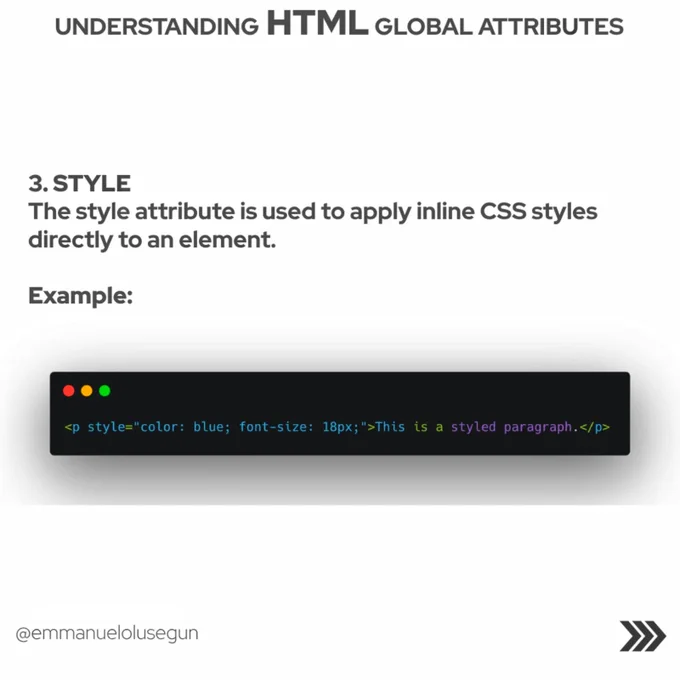 UNDERSTANDING HTML GLOBAL ATTRIBUTES

3. STYLE
The style attribute is used to apply inline CSS styles directly to an element.

Example:

<p style="color: blue; font-size: 18px;">This is a styled paragraph.</p>

@emmanuelolusegun